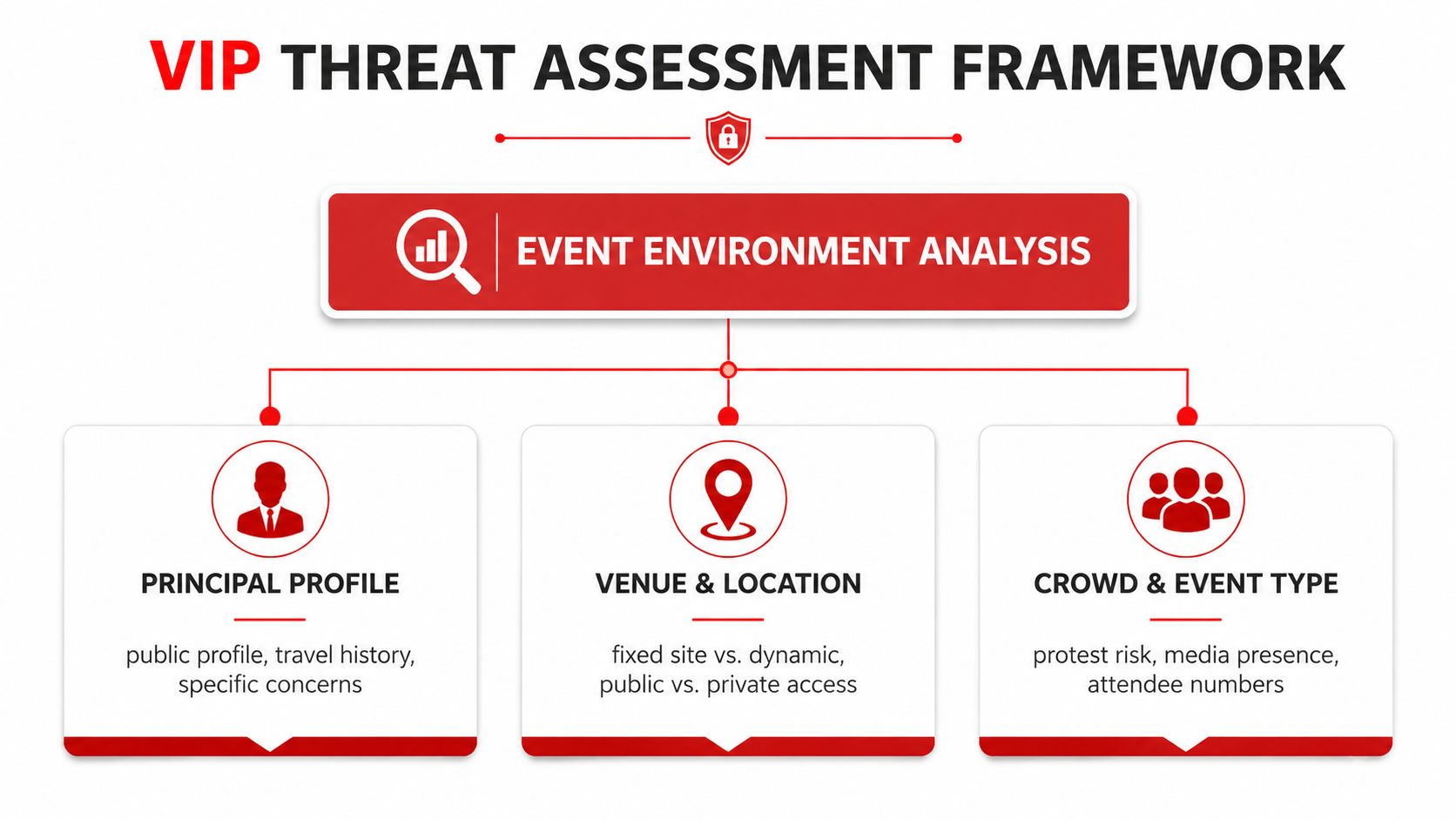 VIP THREAT ASSESSMENT FRAMEWORK

EVENT ENVIRONMENT ANALYSIS

PRINCIPAL PROFILE

public profile, travel history, specific concerns

VENUE & LOCATION

fixed site vs. dynamic, public vs. private access

CROWD & EVENT TYPE

protest risk, media presence, attendee numbers